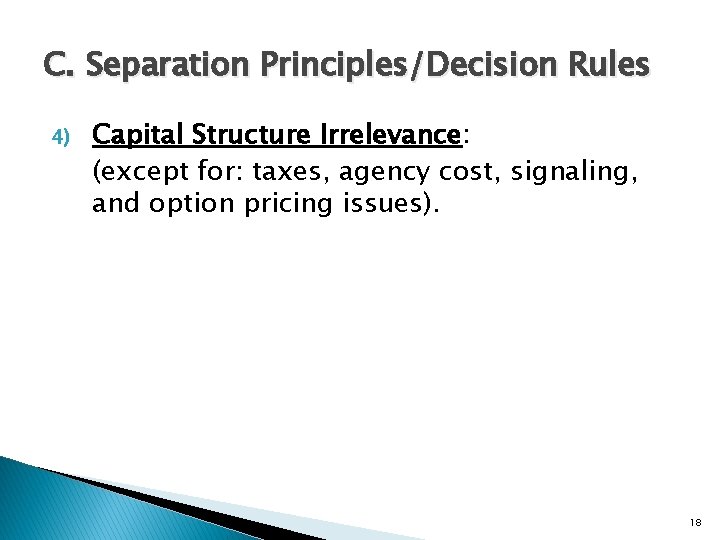 C. Separation Principles/Decision Rules

4) Capital Structure Irrelevance:
(except for: taxes, agency cost, signaling, and option pricing issues).

18